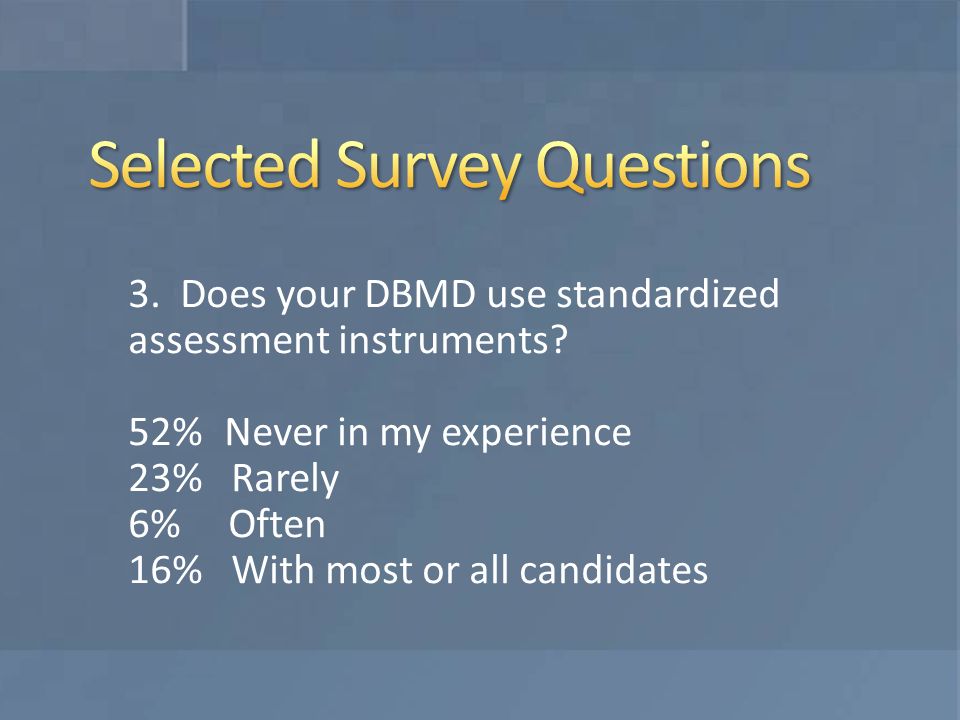 Selected Survey Questions

3. Does your DBMD use standardized assessment instruments?

52% Never in my experience
23% Rarely
6% Often
16% With most or all candidates